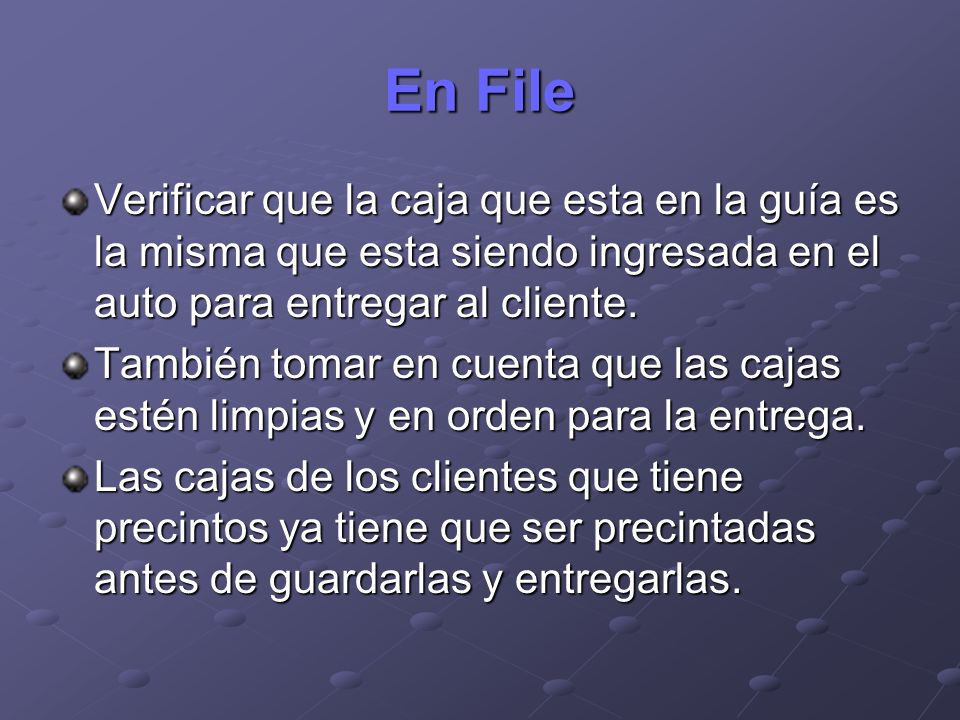 En File

Verificar que la caja que esta en la guía es la misma que esta siendo ingresada en el auto para entregar al cliente.

También tomar en cuenta que las cajas estén limpias y en orden para la entrega.

Las cajas de los clientes que tiene precintos ya tiene que ser precintadas antes de guardarlas y entregarlas.